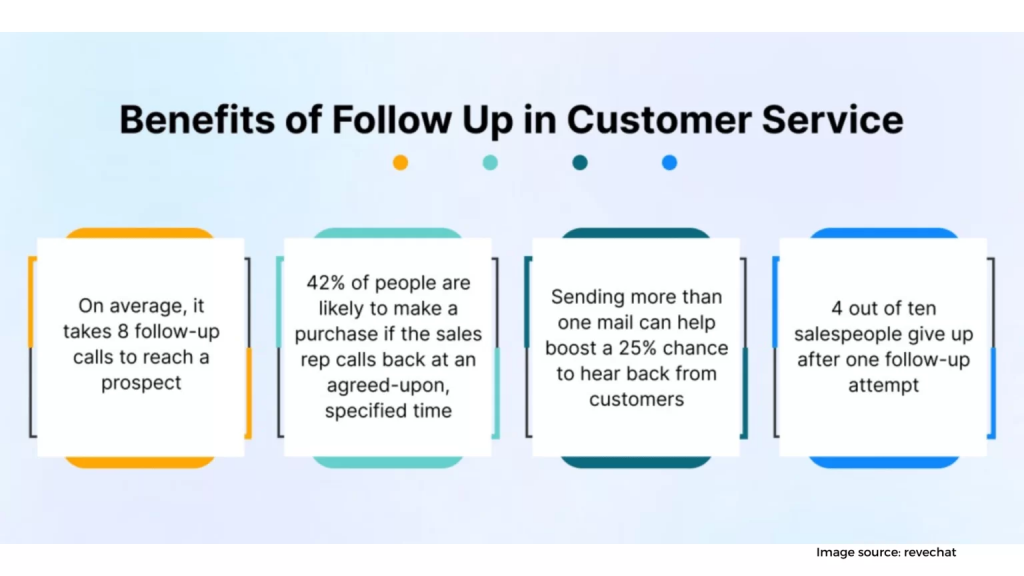 Benefits of Follow Up in Customer Service

On average, it takes 8 follow-up calls to reach a prospect

42% of people are likely to make a purchase if the sales rep calls back at an agreed-upon, specified time

Sending more than one mail can help boost a 25% chance to hear back from customers

4 out of ten salespeople give up after one follow-up attempt

Image source: revechat